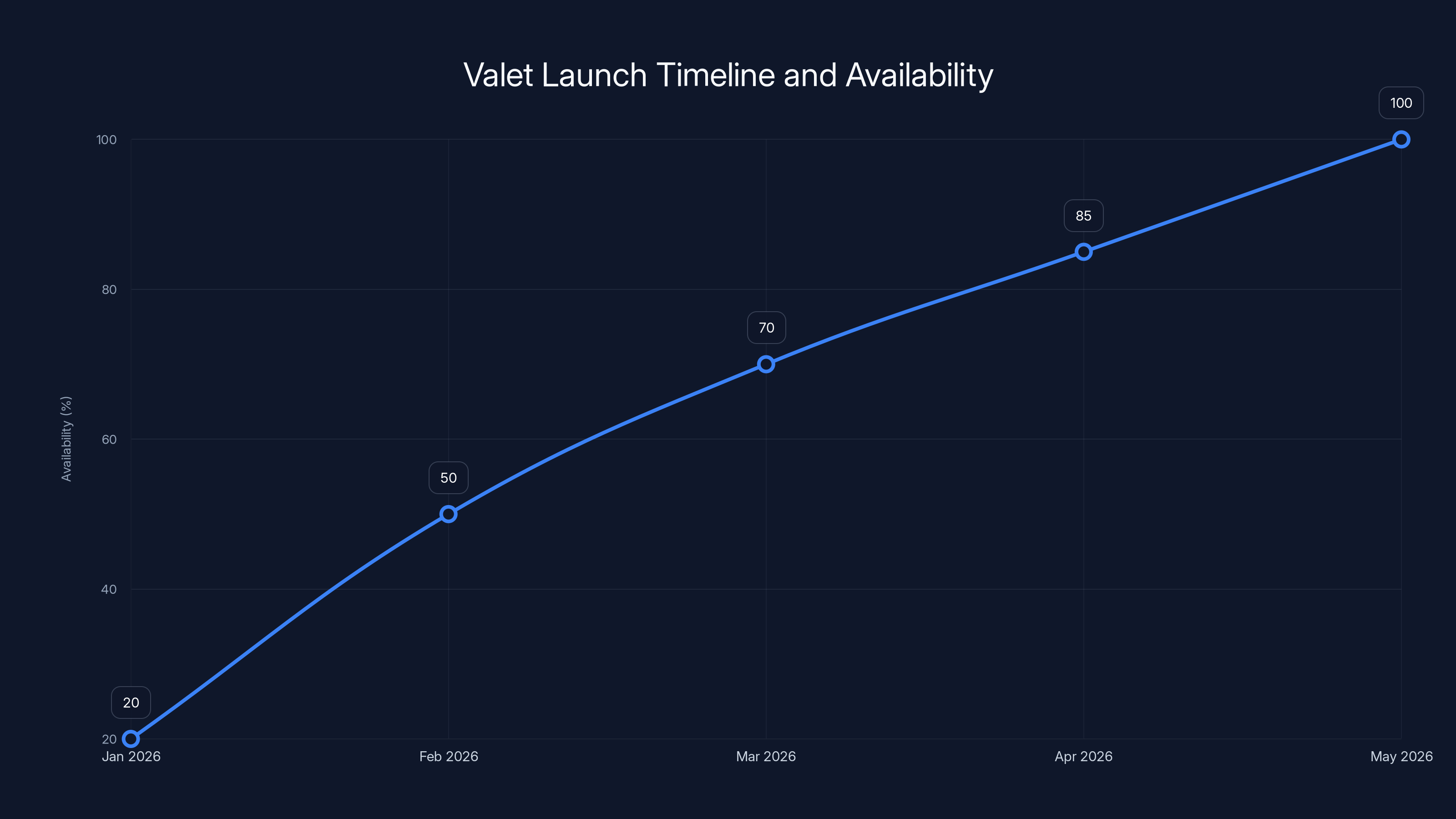 Valet Launch Timeline and Availability

Availability (%)

100
80
60
40
20

20
50
70
85
100

Jan 2026
Feb 2026
Mar 2026
Apr 2026
May 2026